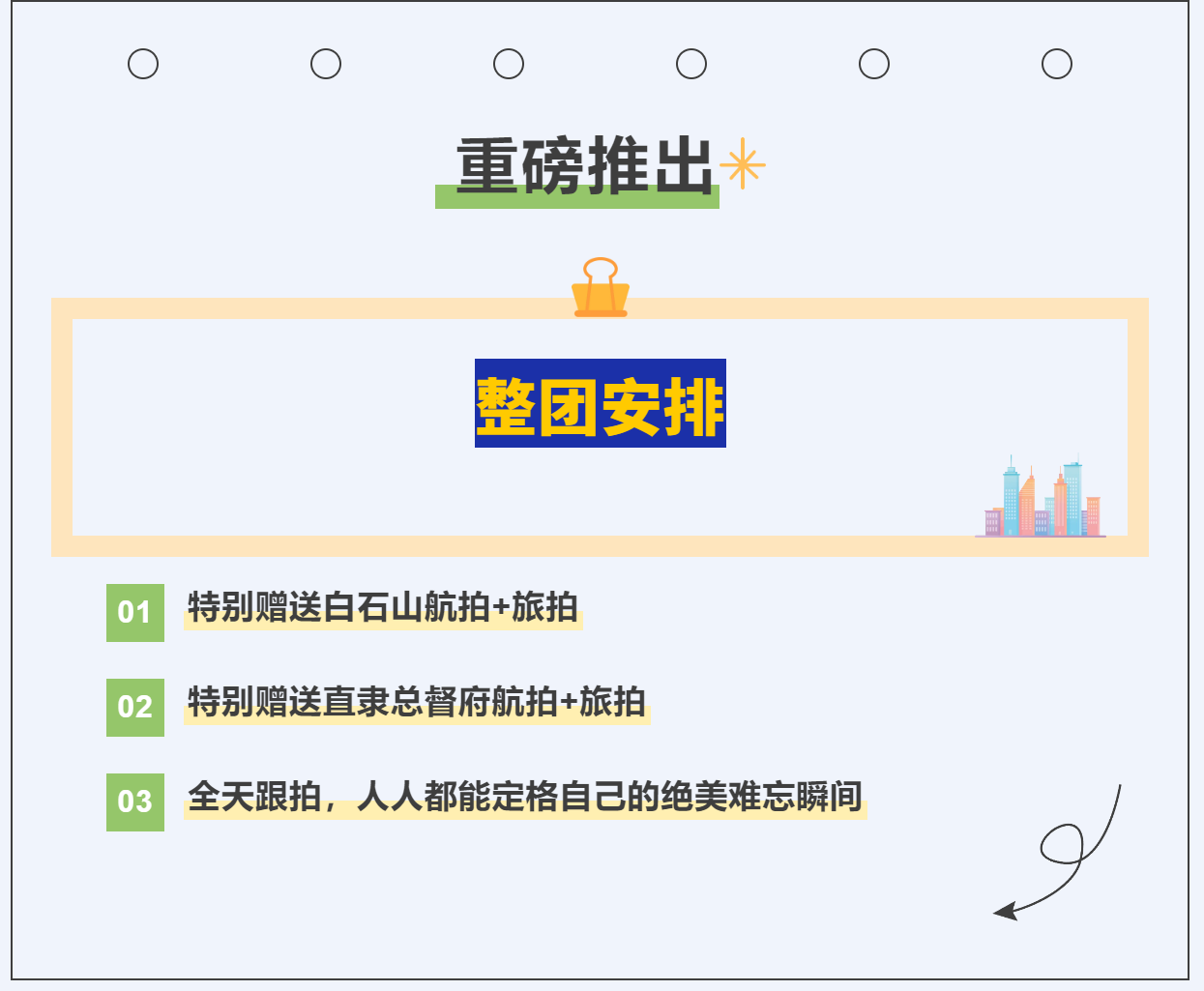 重磅推出

整团安排

01 特别赠送白石山航拍+旅拍

02 特别赠送直隶总督府航拍+旅拍

03 全天跟拍，人人都能定格自己的绝美难忘瞬间